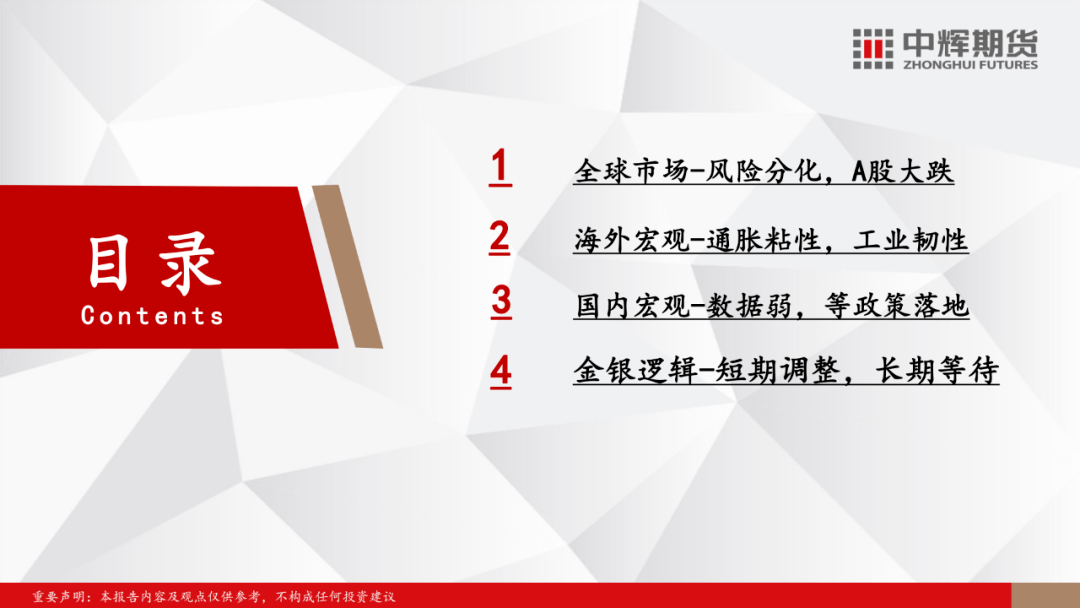 中辉期货
ZHONGHUI FUTURES

目录
Contents

1 全球市场-风险分化，A股大跌

2 海外宏观-通胀粘性，工业韧性

3 国内宏观-数据弱，等政策落地

4 金银逻辑-短期调整，长期等待

重要声明：本报告内容及观点仅供参考，不构成任何投资建议